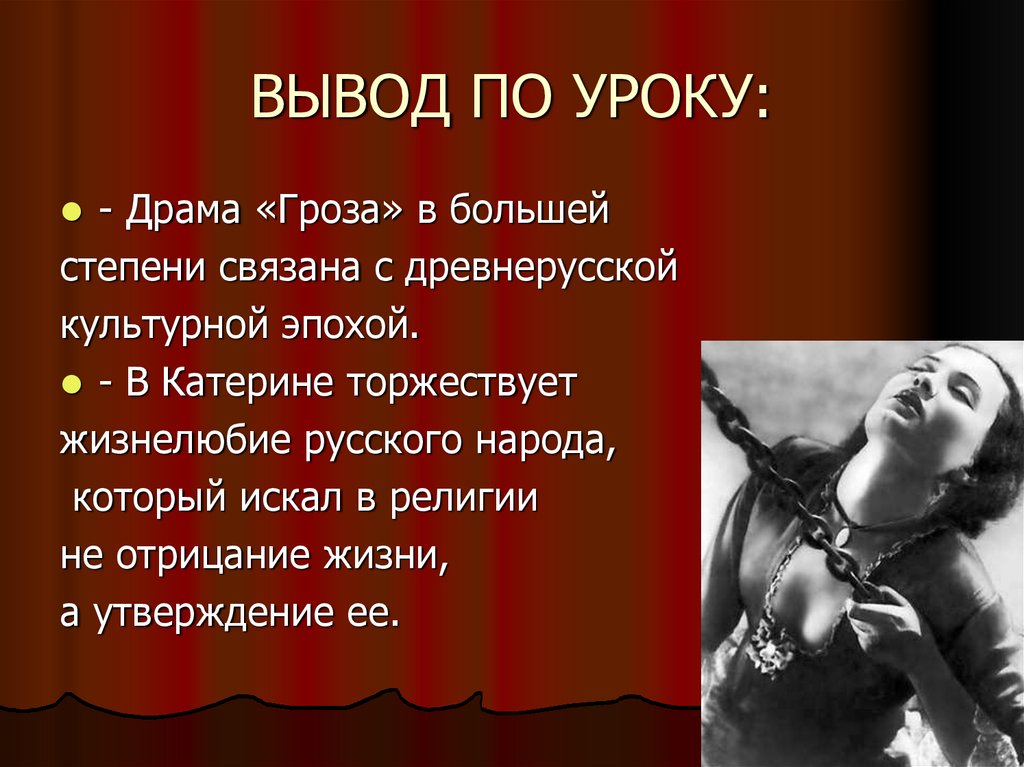 ВЫВОД ПО УРОКУ:

- Драма «Гроза» в большей степени связана с древнерусской культурной эпохой.

- В Катерине торжествует жизнелюбие русского народа, который искал в религии не отрицание жизни, а утверждение ее.